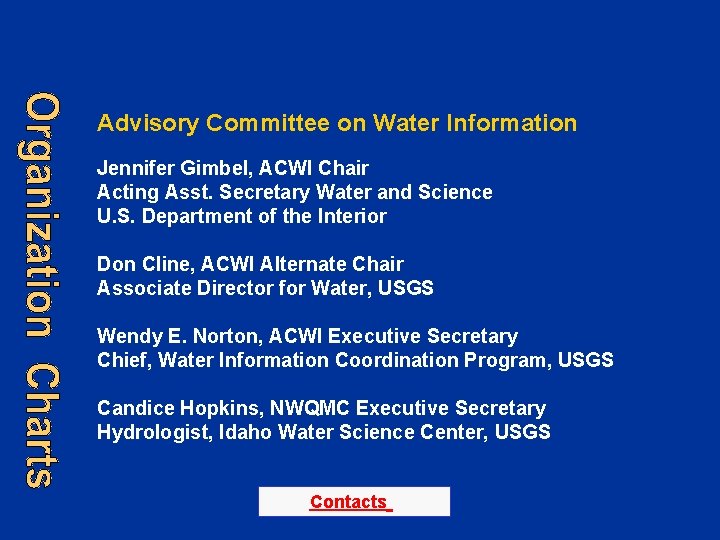 Organization Charts

Advisory Committee on Water Information

Jennifer Gimbel, ACWI Chair
Acting Asst. Secretary Water and Science
U.S. Department of the Interior

Don Cline, ACWI Alternate Chair
Associate Director for Water, USGS

Wendy E. Norton, ACWI Executive Secretary
Chief, Water Information Coordination Program, USGS

Candice Hopkins, NWQMC Executive Secretary
Hydrologist, Idaho Water Science Center, USGS

Contacts